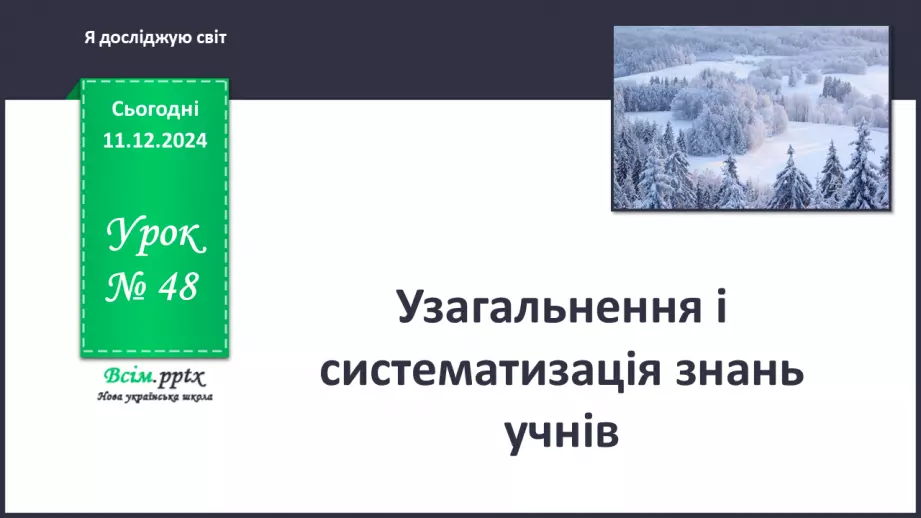 Я досліджую світ

Сьогодні
11.12.2024

Урок
№ 48

Всім.pptx
Нова українська школа

Узагальнення і систематизація знань учнів